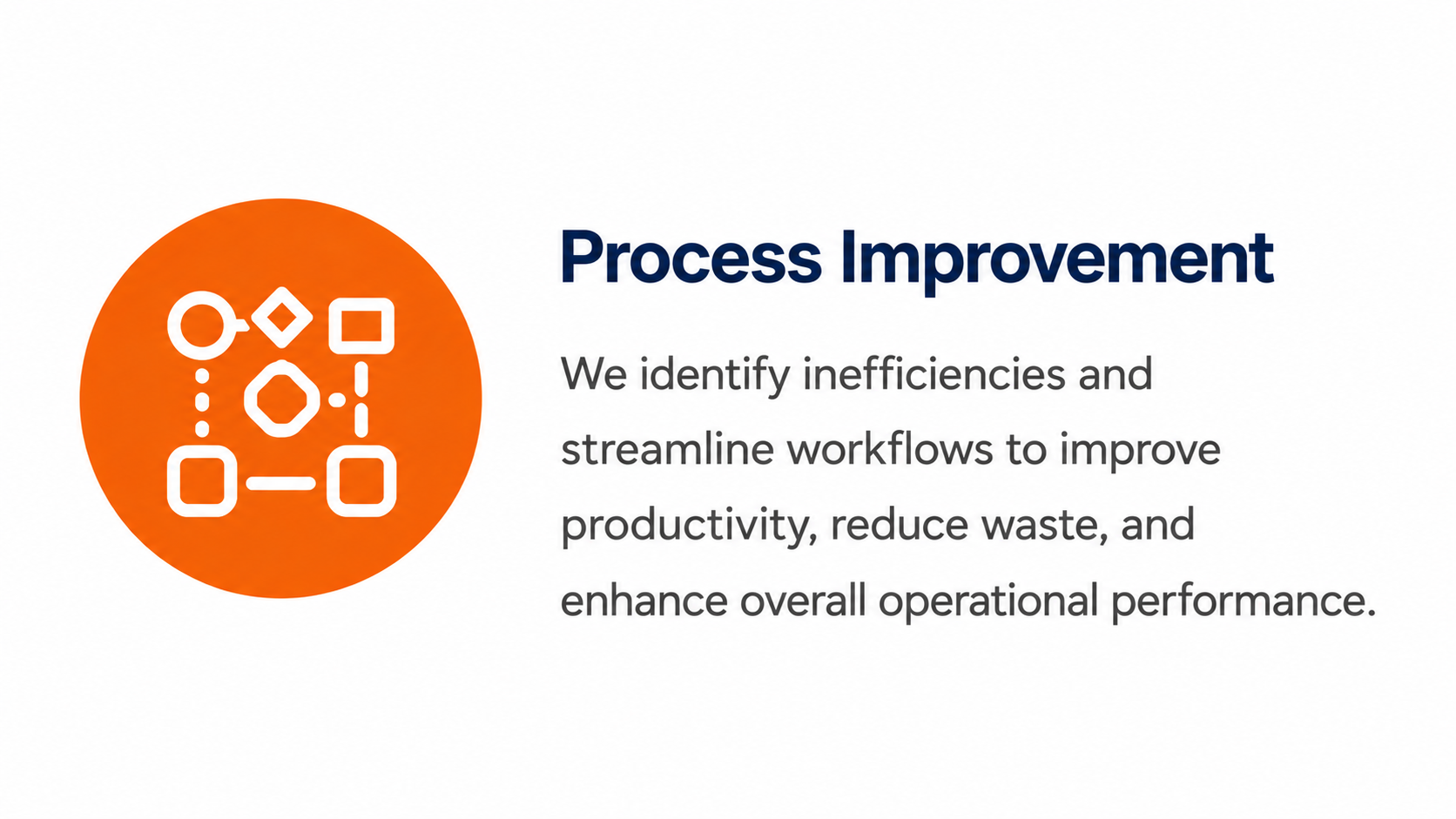 Process Improvement

We identify inefficiencies and streamline workflows to improve productivity, reduce waste, and enhance overall operational performance.